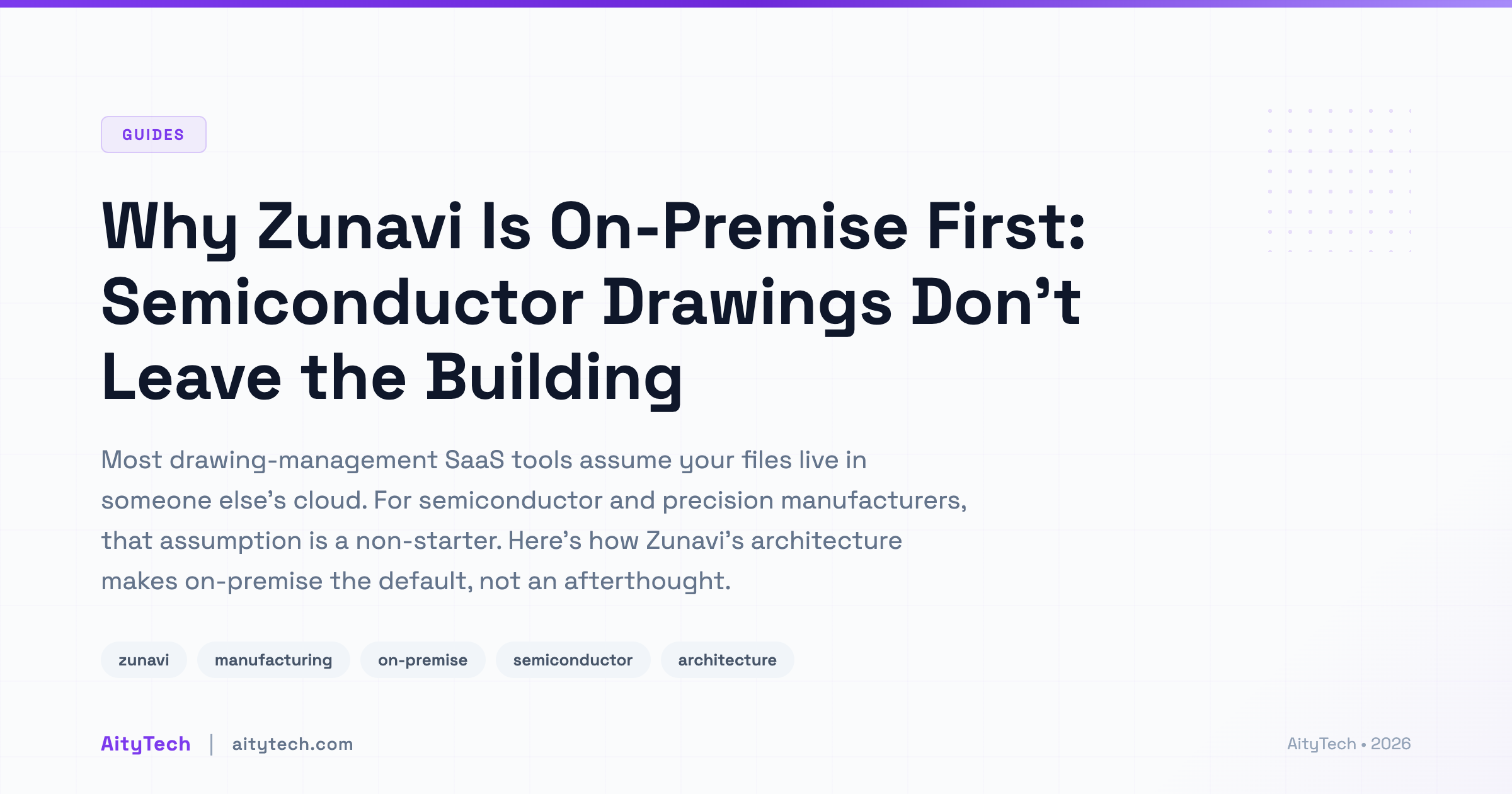 GUIDES

Why Zunavi Is On-Premise First: Semiconductor Drawings Don’t Leave the Building

Most drawing-management SaaS tools assume your files live in someone else’s cloud. For semiconductor and precision manufacturers, that assumption is a non-starter. Here’s how Zunavi’s architecture makes on-premise the default, not an afterthought.

zunavi manufacturing on-premise semiconductor architecture

AityTech | aitytech.com

AityTech • 2026